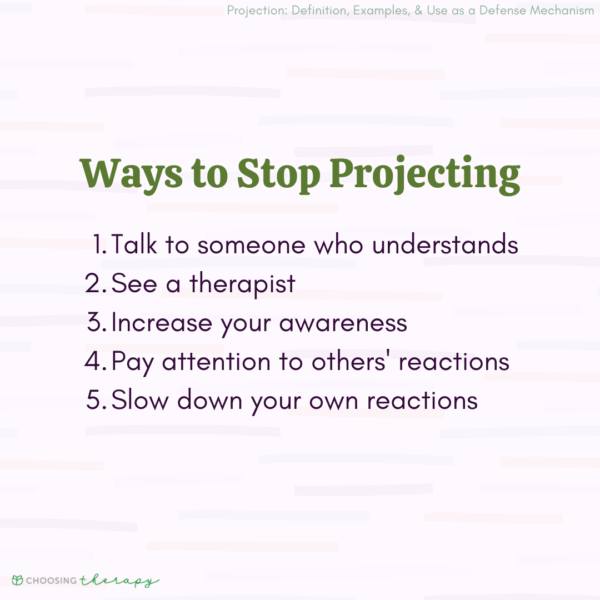 Projection: Definition, Examples, & Use as a Defense Mechanism

Ways to Stop Projecting

1. Talk to someone who understands
2. See a therapist
3. Increase your awareness
4. Pay attention to others' reactions
5. Slow down your own reactions

CHOOSING therapy